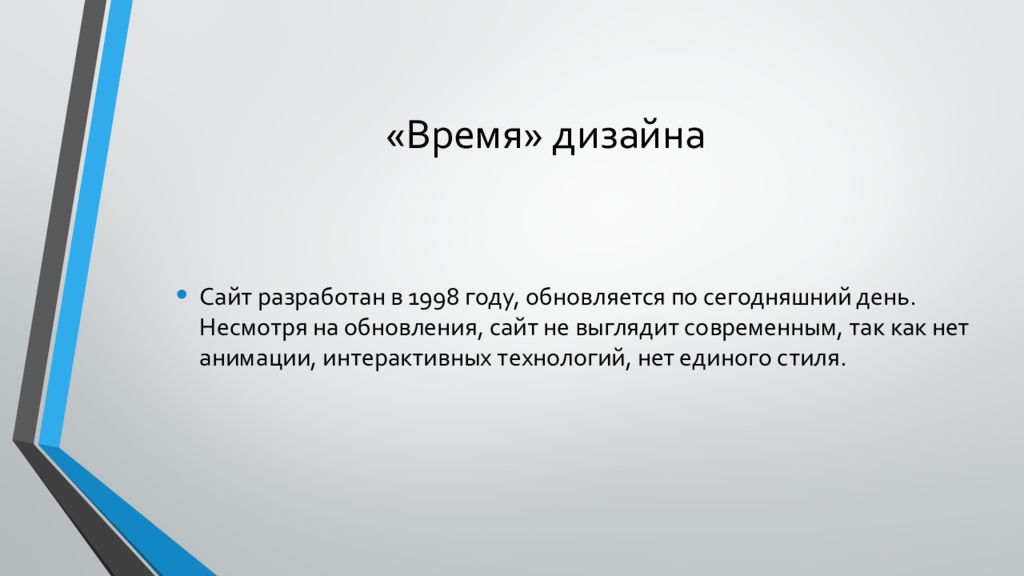 «Время» дизайна

• Сайт разработан в 1998 году, обновляется по сегодняшний день. Несмотря на обновления, сайт не выглядит современным, так как нет анимации, интерактивных технологий, нет единого стиля.